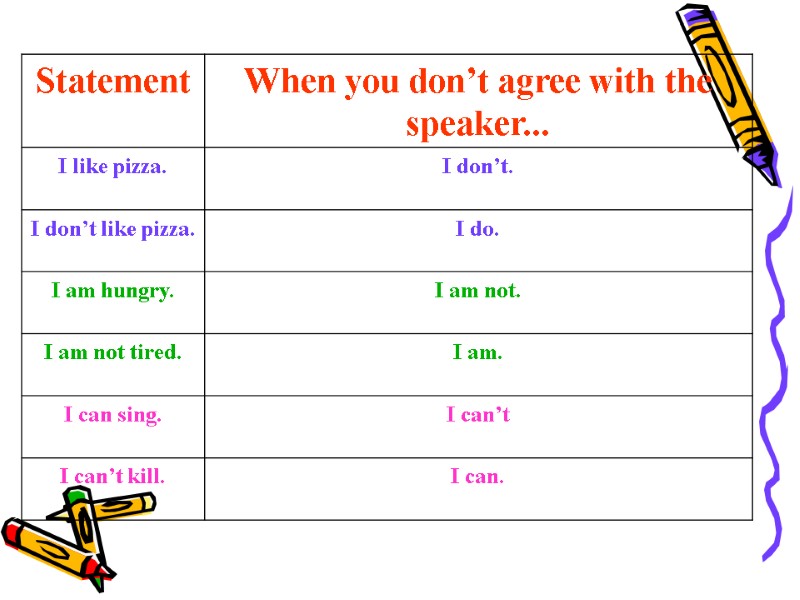 | Statement | When you don’t agree with the speaker... |
|---|---|
| I like pizza. | I don’t. |
| I don’t like pizza. | I do. |
| I am hungry. | I am not. |
| I am not tired. | I am. |
| I can sing. | I can’t |
| I can’t kill. | I can. |